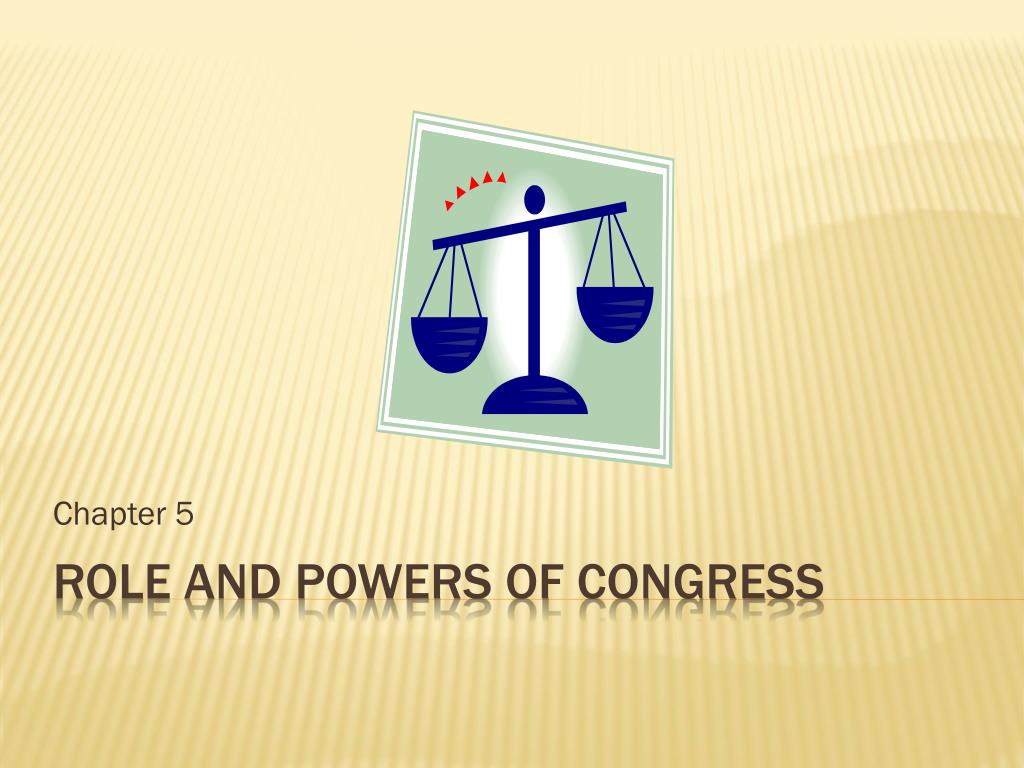 Chapter 5

ROLE AND POWERS OF CONGRESS